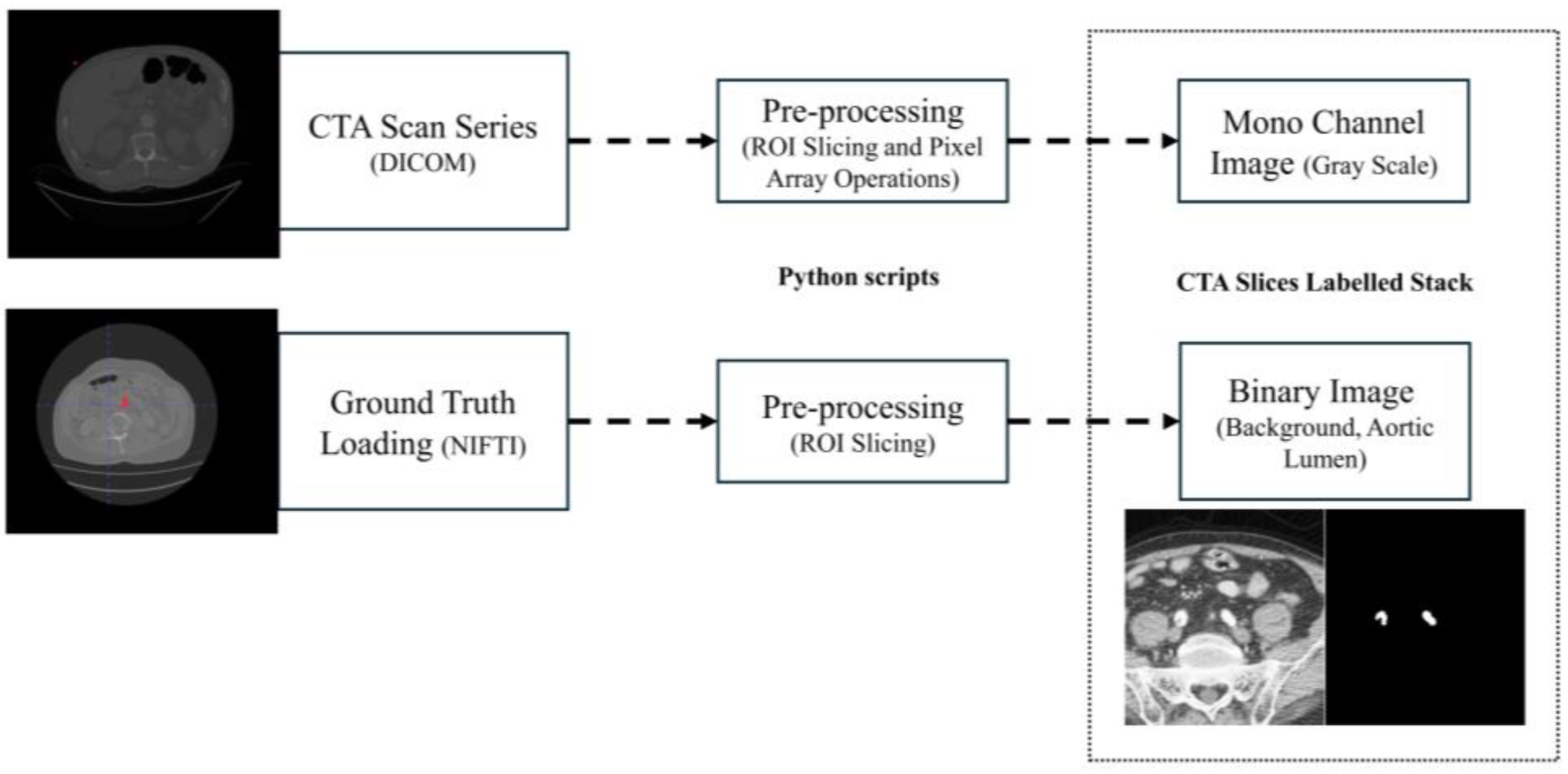 CTA Scan Series (DICOM)

Pre-processing (ROI Slicing and Pixel Array Operations)

Mono Channel Image (Gray Scale)

Python scripts

CTA Slices Labelled Stack

Ground Truth Loading (NIFTI)

Pre-processing (ROI Slicing)

Binary Image (Background, Aortic Lumen)